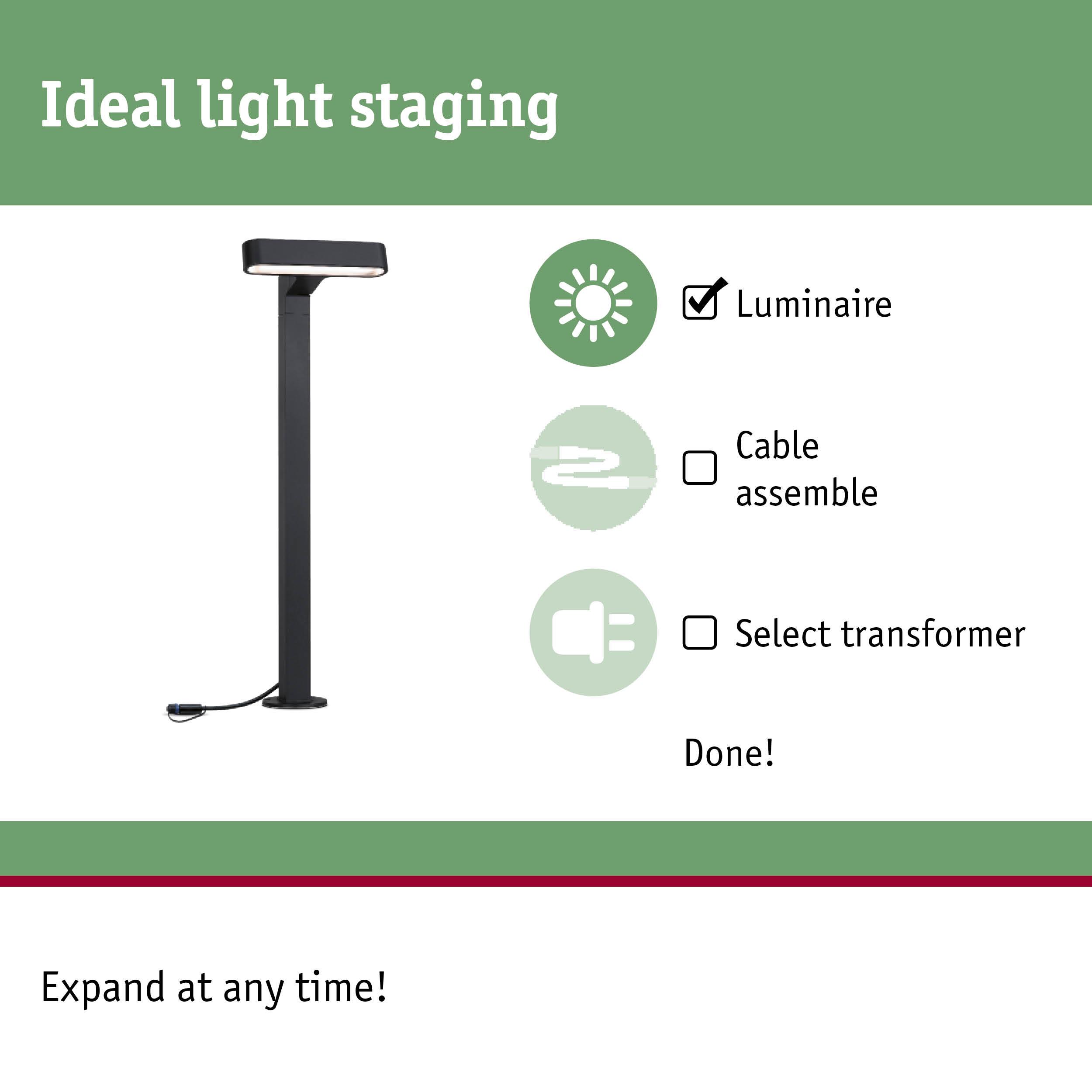 Ideal light staging

Luminaire

Cable assemble

Select transformer

Done!

Expand at any time!